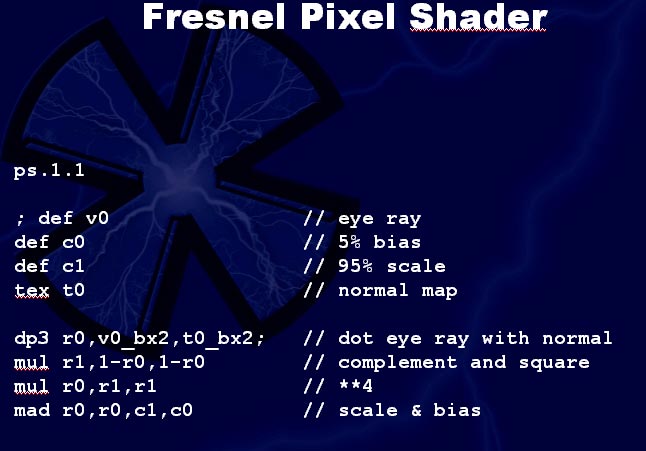 Fresnel Pixel Shader

ps.1.1

; def v0 // eye ray
def c0 // 5% bias
def c1 // 95% scale
tex t0 // normal map

dp3 r0,v0_bx2,t0_bx2; // dot eye ray with normal
mul r1,1-r0,1-r0 // complement and square
mul r0,r1,r1 // **4
mad r0,r0,c1,c0 // scale & bias